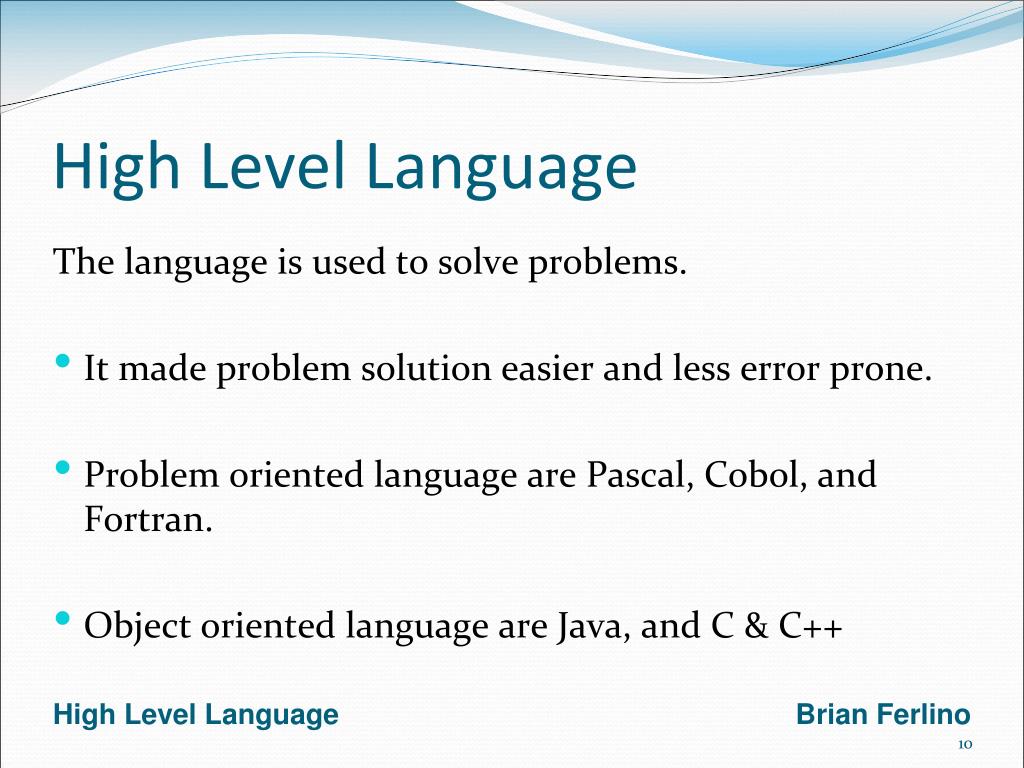 High Level Language

The language is used to solve problems.

• It made problem solution easier and less error prone.

• Problem oriented language are Pascal, Cobol, and Fortran.

• Object oriented language are Java, and C & C++

High Level Language

Brian Ferlino

10